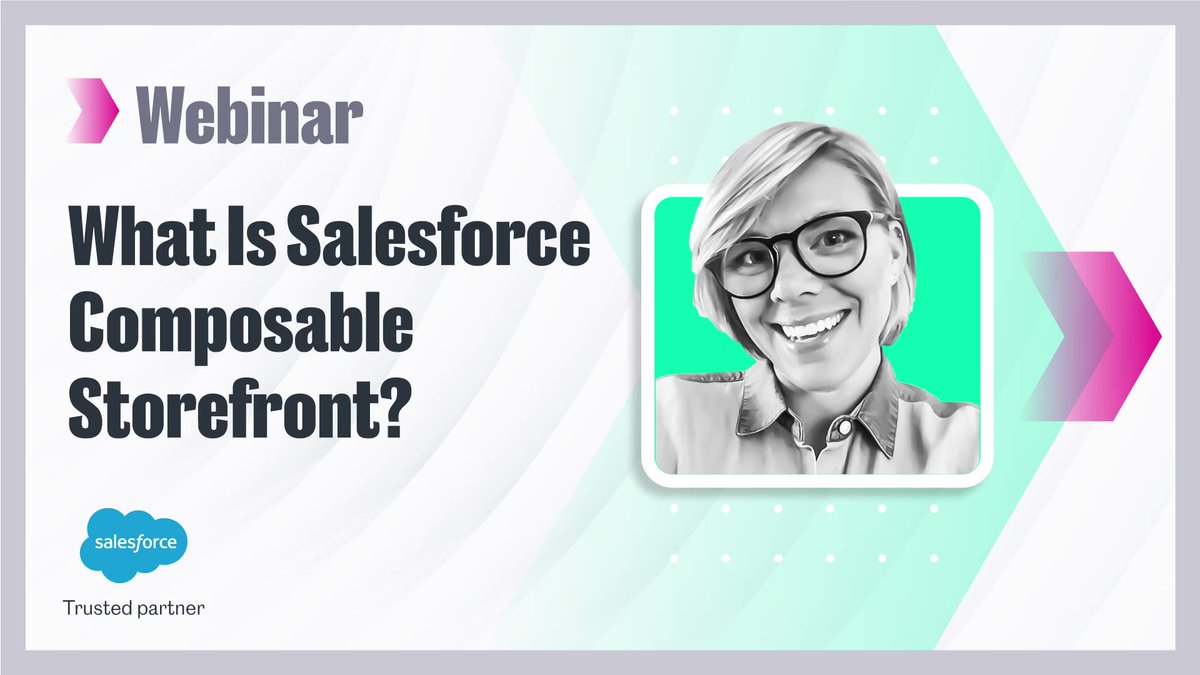 Webinar

What Is Salesforce Composable Storefront?

salesforce

Trusted partner